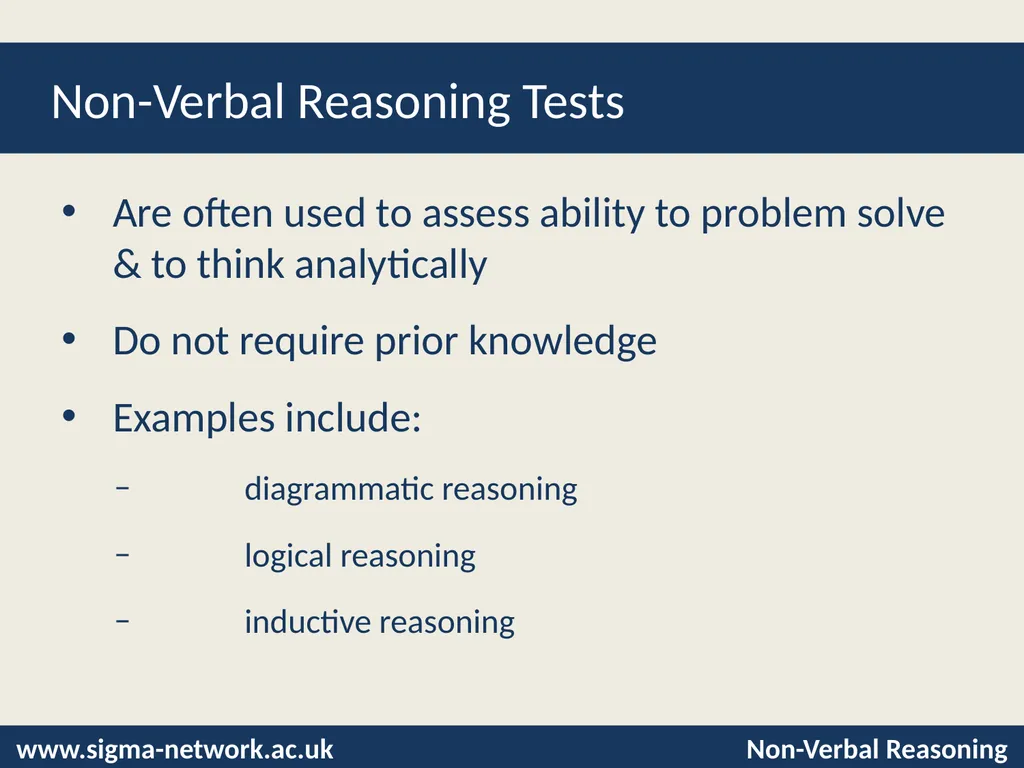 Non-Verbal Reasoning Tests

• Are often used to assess ability to problem solve & to think analytically

• Do not require prior knowledge

• Examples include:

– diagrammatic reasoning

– logical reasoning

– inductive reasoning

www.sigma-network.ac.uk

Non-Verbal Reasoning